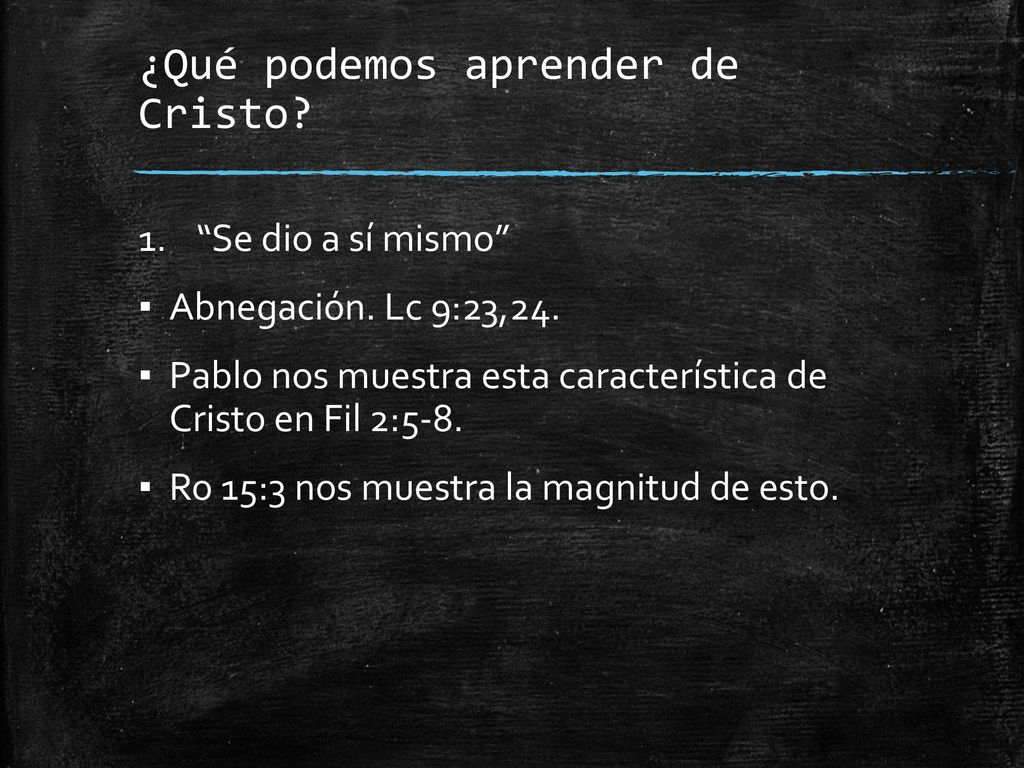 ¿Qué podemos aprender de Cristo?

1. “Se dio a sí mismo”

▪ Abnegación. Lc 9:23,24.

▪ Pablo nos muestra esta característica de Cristo en Fil 2:5-8.

▪ Ro 15:3 nos muestra la magnitud de esto.